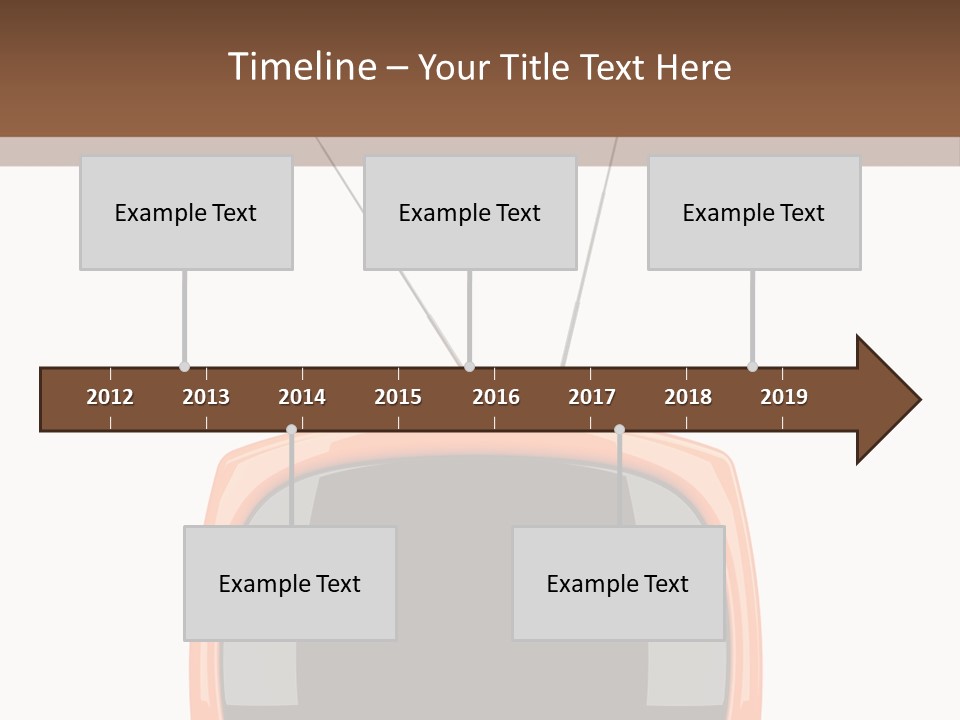 Timeline – Your Title Text Here

Example Text

Example Text

Example Text

2012 2013 2014 2015 2016 2017 2018 2019

Example Text

Example Text